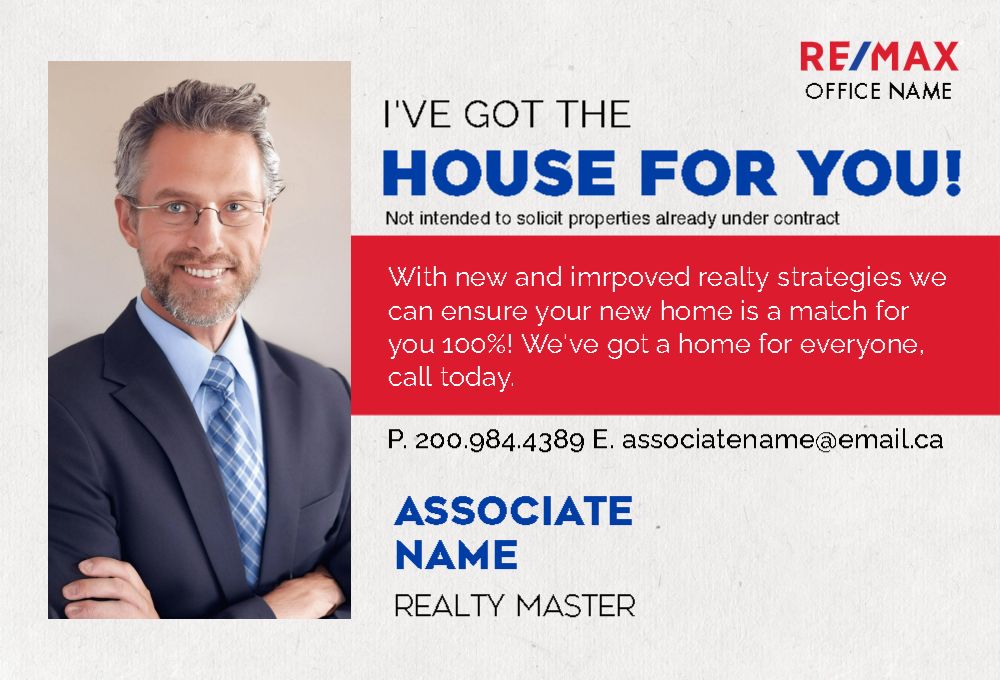 RE/MAX
OFFICE NAME

I'VE GOT THE
HOUSE FOR YOU!

Not intended to solicit properties already under contract

With new and imrpoved realty strategies we can ensure your new home is a match for you 100%! We've got a home for everyone, call today.

P. 200.984.4389 E. associatename@email.ca

ASSOCIATE
NAME

REALTY MASTER